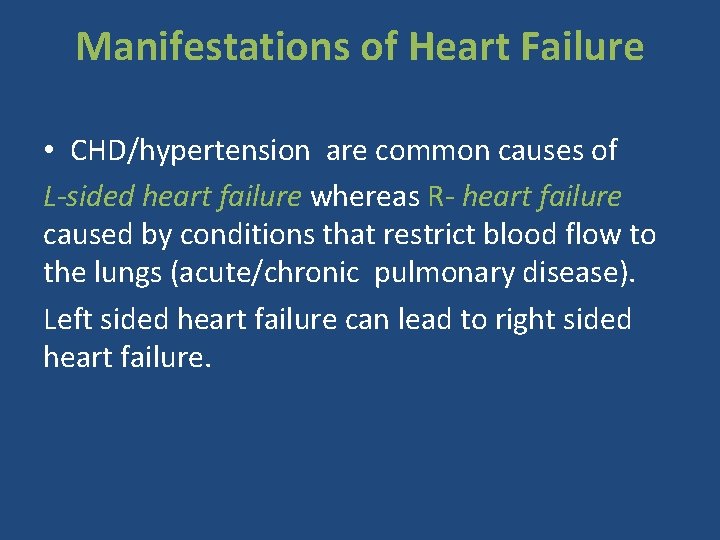 Manifestations of Heart Failure

• CHD/hypertension are common causes of L-sided heart failure whereas R- heart failure caused by conditions that restrict blood flow to the lungs (acute/chronic pulmonary disease).

Left sided heart failure can lead to right sided heart failure.